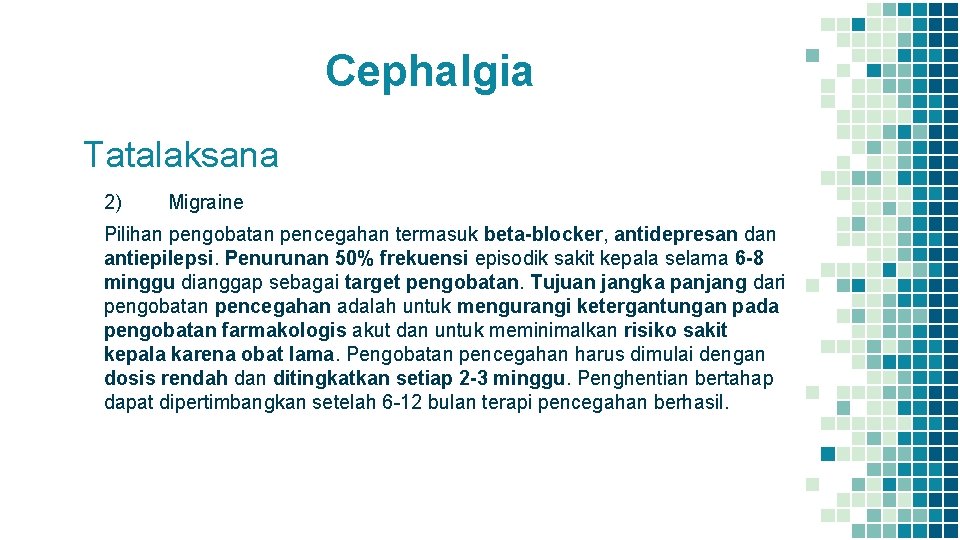 Cephalgia

Tatalaksana

2) Migraine

Pilihan pengobatan pencegahan termasuk beta-blocker, antidepresan dan antiepilepsi. Penurunan 50% frekuensi episodik sakit kepala selama 6-8 minggu dianggap sebagai target pengobatan. Tujuan jangka panjang dari pengobatan pencegahan adalah untuk mengurangi ketergantungan pada pengobatan farmakologis akut dan untuk meminimalkan risiko sakit kepala karena obat lama. Pengobatan pencegahan harus dimulai dengan dosis rendah dan ditingkatkan setiap 2-3 minggu. Penghentian bertahap dapat dipertimbangkan setelah 6-12 bulan terapi pencegahan berhasil.